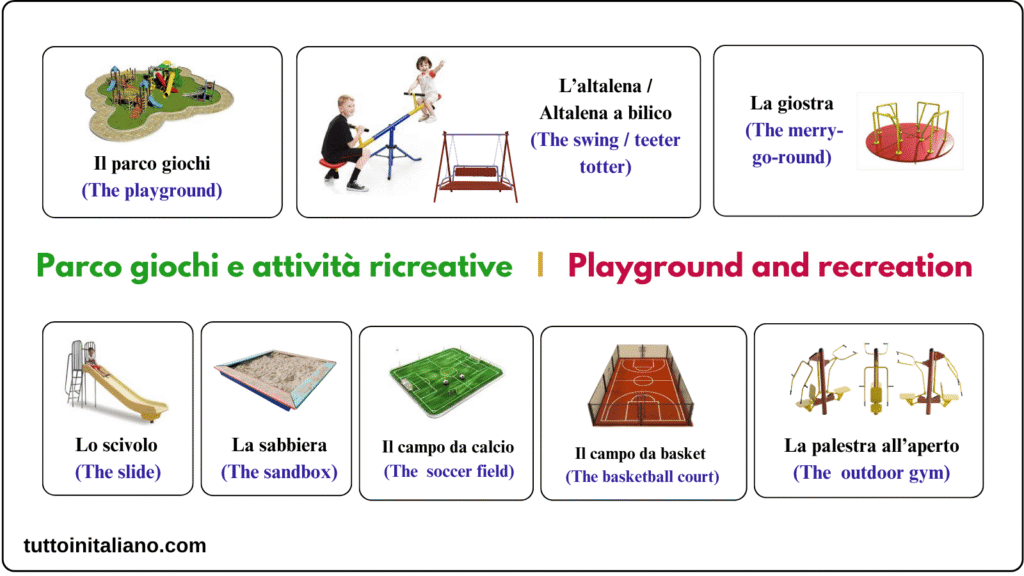 Il parco giochi
(The playground)

L'altalena / Altalena a bilico
(The swing / teeter totter)

La giostra
(The merry-go-round)

Parco giochi e attività ricreative | Playground and recreation

Lo scivolo
(The slide)

La sabbiera
(The sandbox)

Il campo da calcio
(The soccer field)

Il campo da basket
(The basketball court)

La palestra all'aperto
(The outdoor gym)

tuttoinitaliano.com